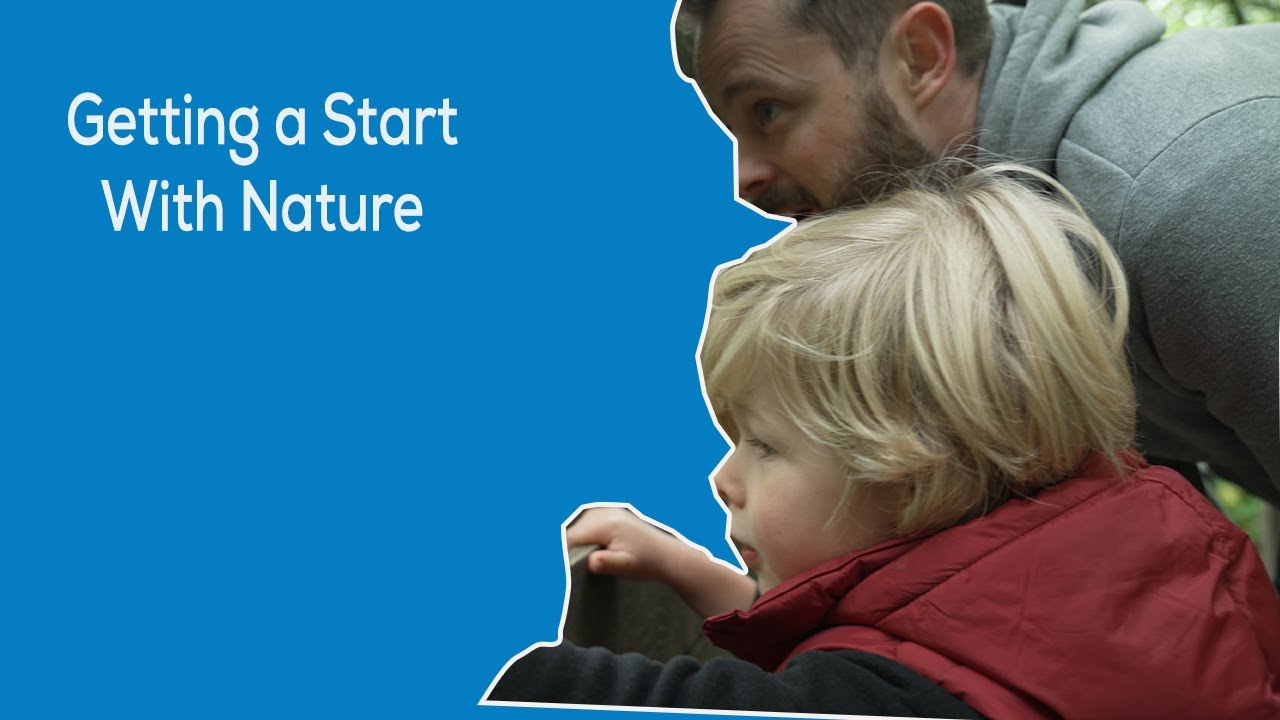 Getting a Start With Nature